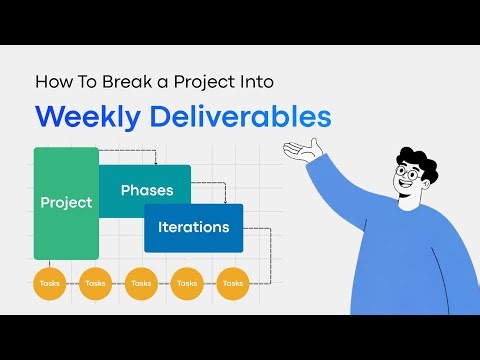 How To Break a Project Into

Weekly Deliverables

Project

Phases

Iterations

Tasks

Tasks

Tasks

Tasks

Tasks